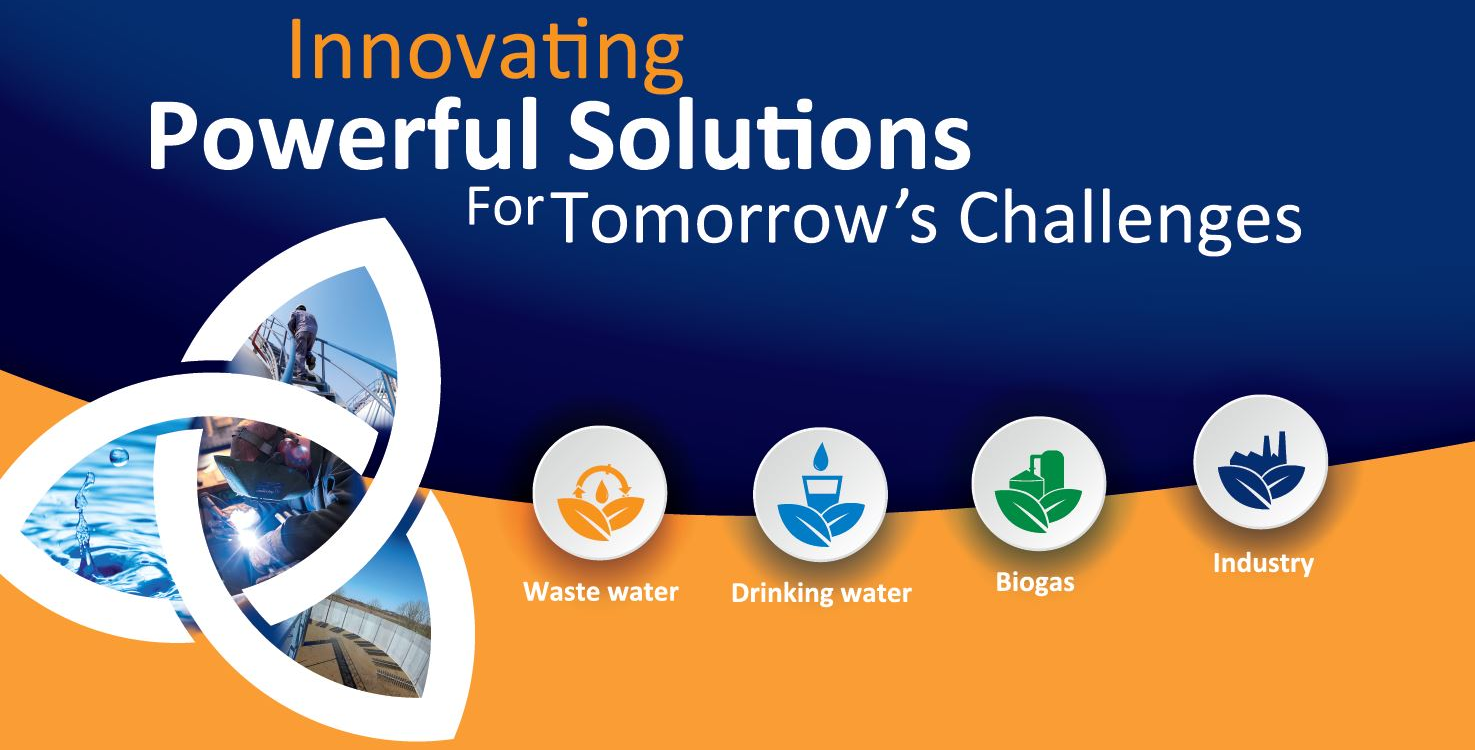 Innovating
Powerful Solutions
For Tomorrow's Challenges

Waste water
Drinking water
Biogas
Industry